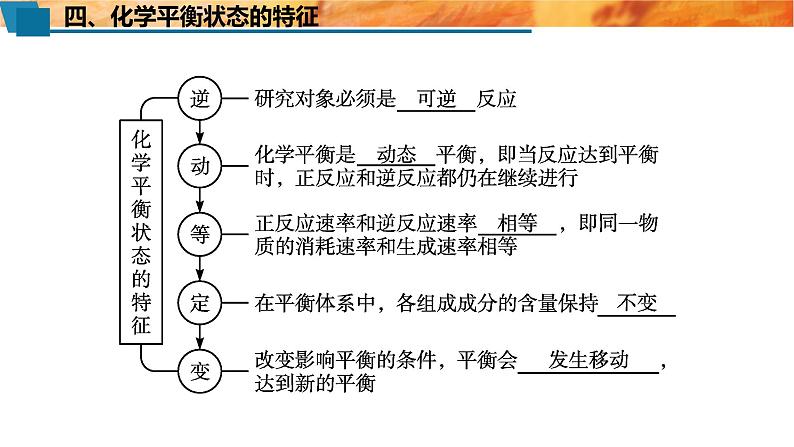 四、化学平衡状态的特征

化学平衡状态的特征

逆

研究对象必须是 可逆 反应

动

化学平衡是 动态 平衡，即当反应达到平衡时，正反应和逆反应都仍在继续进行

等

正反应速率和逆反应速率 相等 ，即同一物质的消耗速率和生成速率相等

定

在平衡体系中，各组成成分的含量保持 不变

变

改变影响平衡的条件，平衡会 发生移动 ，达到新的平衡